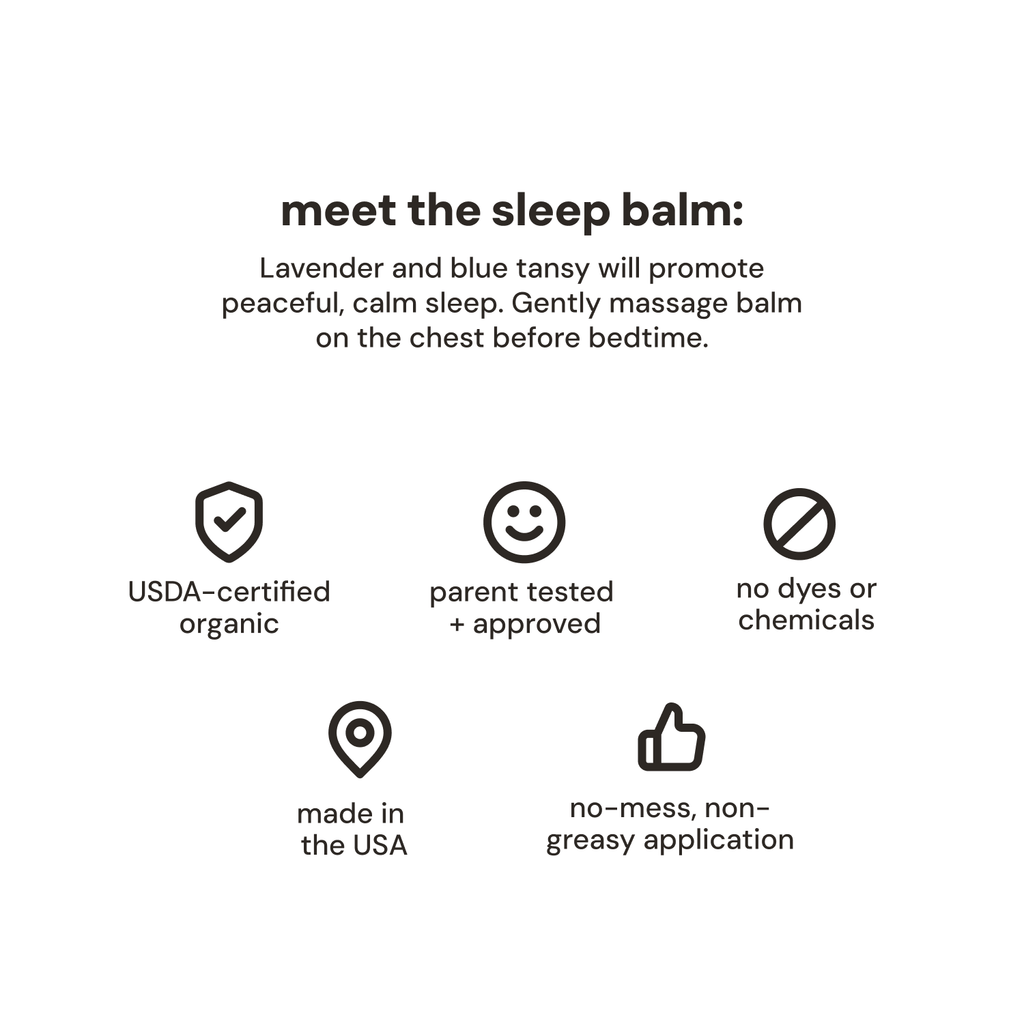 meet the sleep balm:

Lavender and blue tansy will promote peaceful, calm sleep. Gently massage balm on the chest before bedtime.

USDA-certified organic

parent tested + approved

no dyes or chemicals

made in the USA

no-mess, non-greasy application